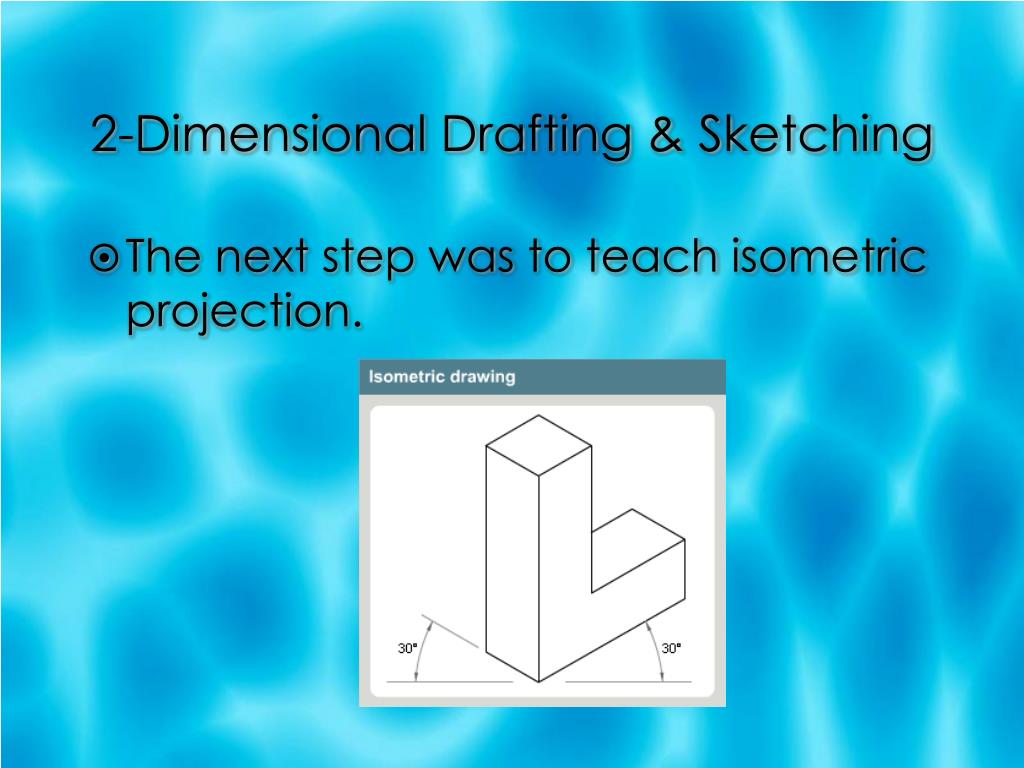 2-Dimensional Drafting & Sketching

The next step was to teach isometric projection.

Isometric drawing

30°

30°